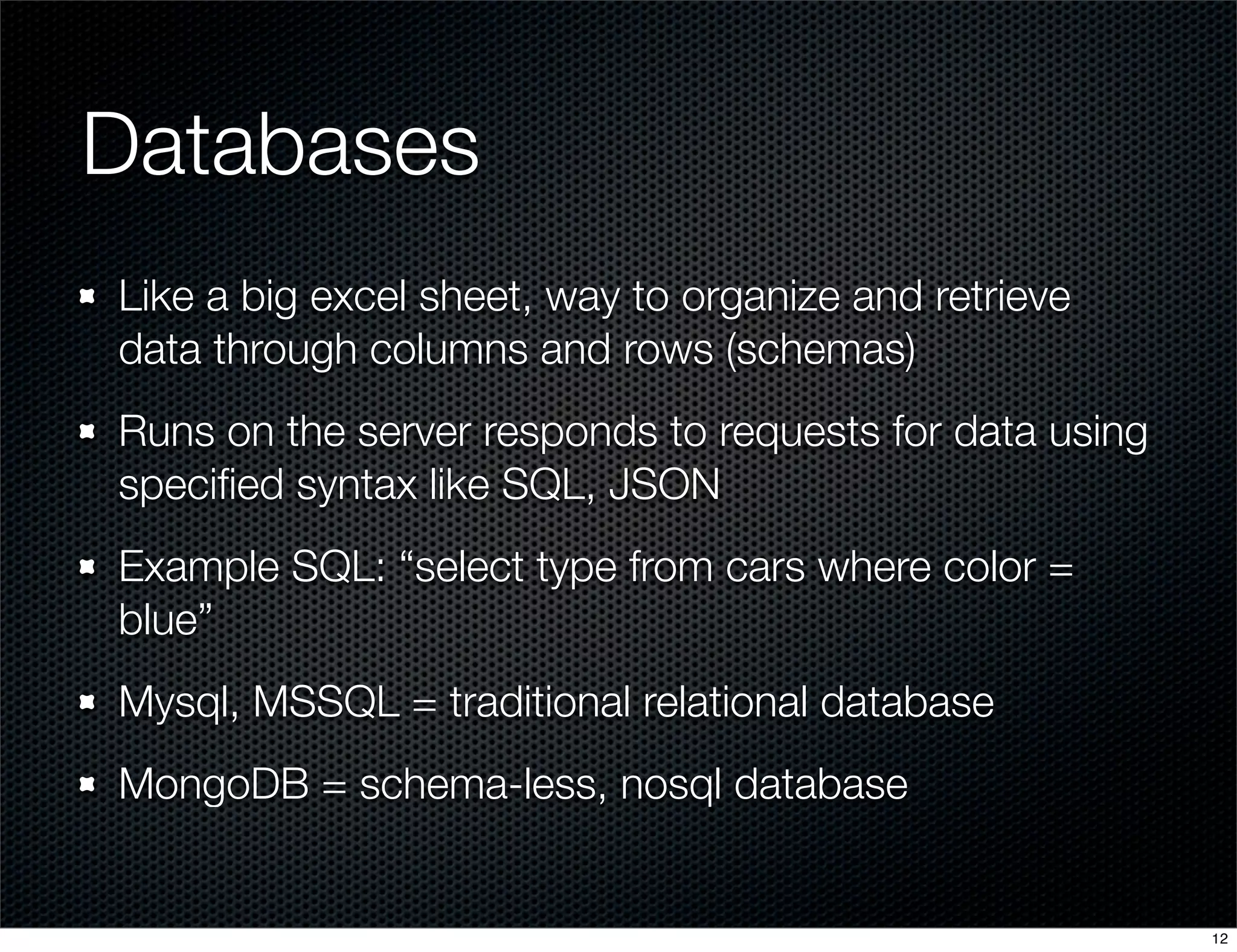 Databases

Like a big excel sheet, way to organize and retrieve data through columns and rows (schemas)

Runs on the server responds to requests for data using specified syntax like SQL, JSON

Example SQL: “select type from cars where color = blue”

Mysql, MSSQL = traditional relational database

MongoDB = schema-less, nosql database

12